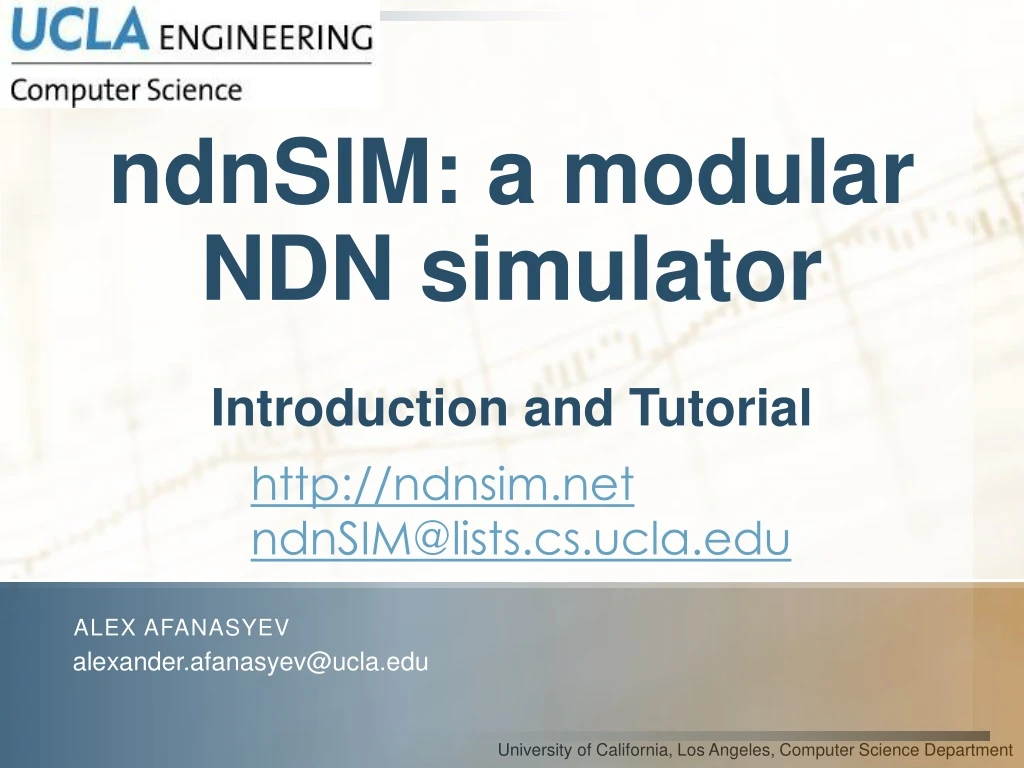 UCLA ENGINEERING
Computer Science

ndnSIM: a modular NDN simulator

Introduction and Tutorial

http://ndnsim.net
ndnSIM@lists.cs.ucla.edu

ALEX AFANASYEV
alexander.afanasyev@ucla.edu

University of California, Los Angeles, Computer Science Department